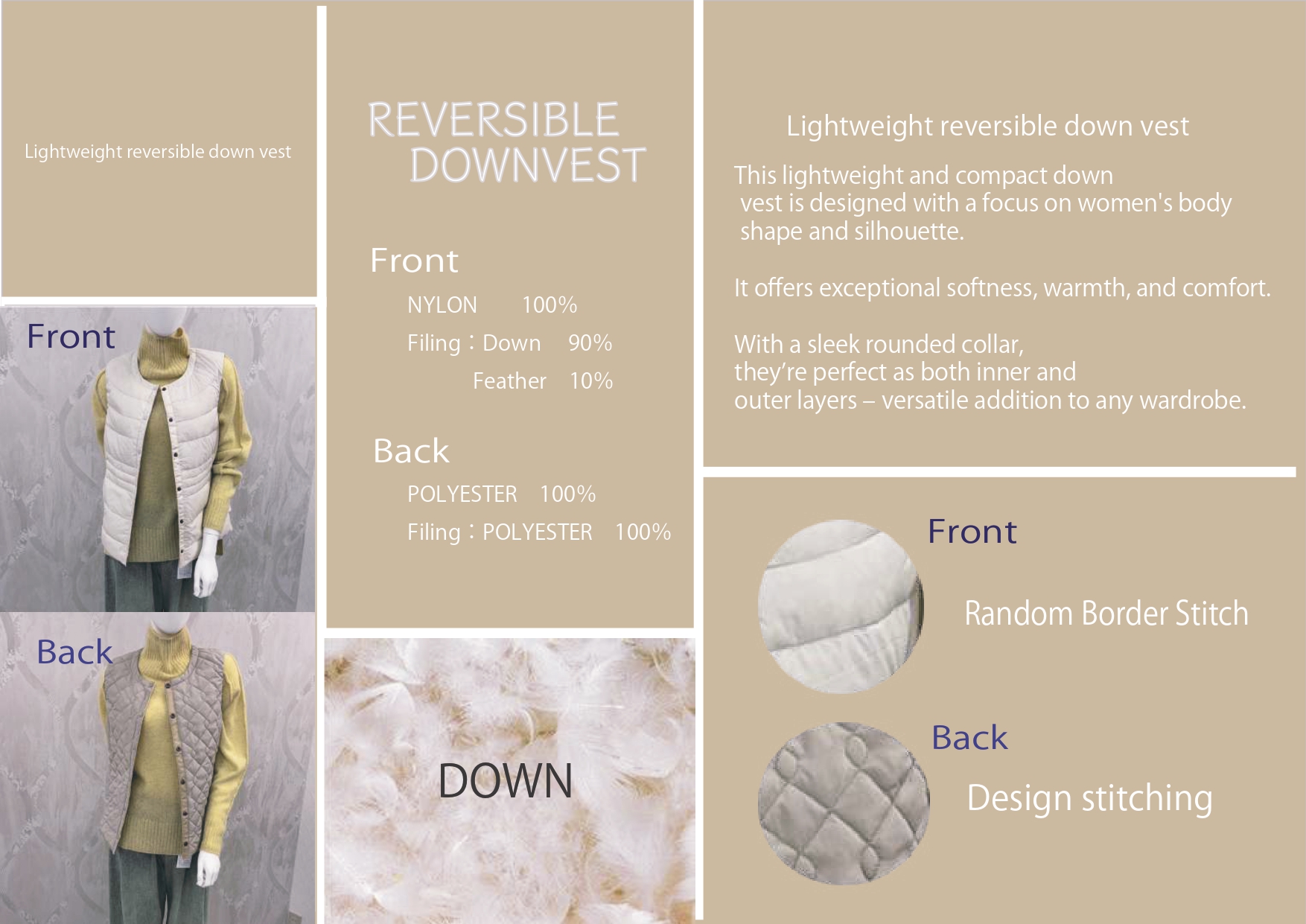 Lightweight reversible down vest

Front

Back

REVERSIBLE DOWNVEST

Front

NYLON 100%

Filing：Down 90%

Feather 10%

Back

POLYESTER 100%

Filing：POLYESTER 100%

DOWN

Lightweight reversible down vest

This lightweight and compact down vest is designed with a focus on women's body shape and silhouette.

It offers exceptional softness, warmth, and comfort.

With a sleek rounded collar, they're perfect as both inner and outer layers – versatile addition to any wardrobe.

Front

Random Border Stitch

Back

Design stitching